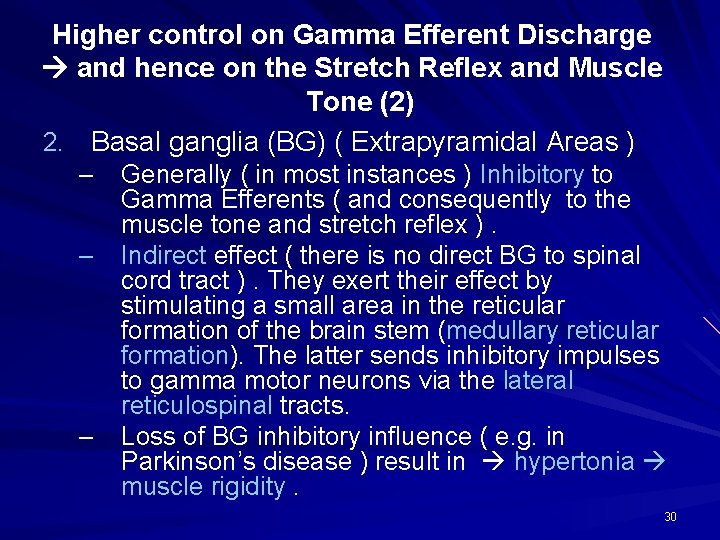 Higher control on Gamma Efferent Discharge → and hence on the Stretch Reflex and Muscle Tone (2)

2. Basal ganglia (BG) ( Extrapyramidal Areas )

– Generally ( in most instances ) Inhibitory to Gamma Efferents ( and consequently to the muscle tone and stretch reflex ) .

– Indirect effect ( there is no direct BG to spinal cord tract ) . They exert their effect by stimulating a small area in the reticular formation of the brain stem (medullary reticular formation). The latter sends inhibitory impulses to gamma motor neurons via the lateral reticulospinal tracts.

– Loss of BG inhibitory influence ( e.g. in Parkinson's disease ) result in → hypertonia → muscle rigidity .

30